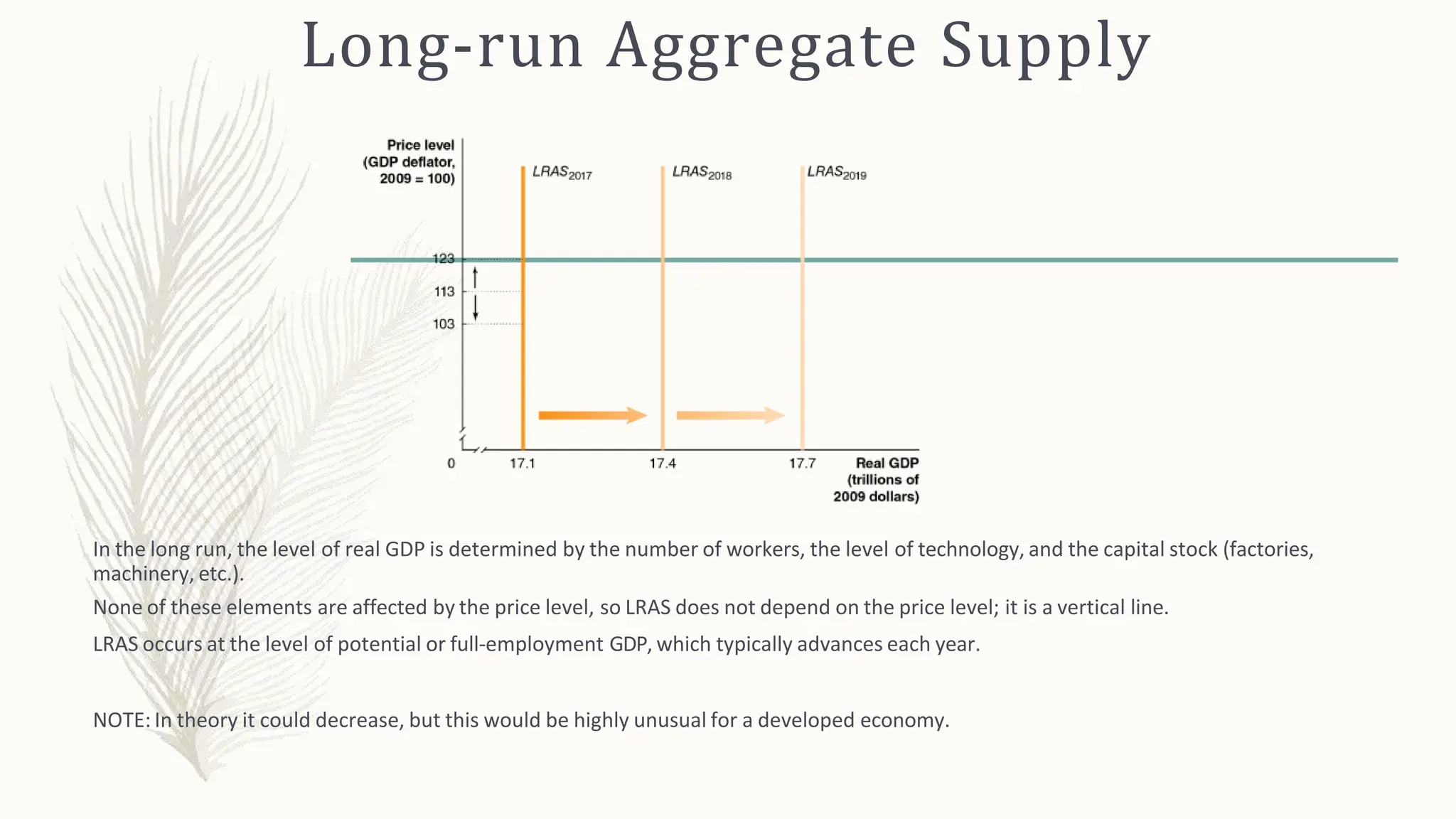 Long-run Aggregate Supply

Price level (GDP deflator, 2009 = 100)

$LRAS_{2017}$

$LRAS_{2018}$

$LRAS_{2019}$

123

113

103

0

17.1

17.4

17.7

Real GDP (trillions of 2009 dollars)

In the long run, the level of real GDP is determined by the number of workers, the level of technology, and the capital stock (factories, machinery, etc.).

None of these elements are affected by the price level, so LRAS does not depend on the price level; it is a vertical line.

LRAS occurs at the level of potential or full-employment GDP, which typically advances each year.

NOTE: In theory it could decrease, but this would be highly unusual for a developed economy.